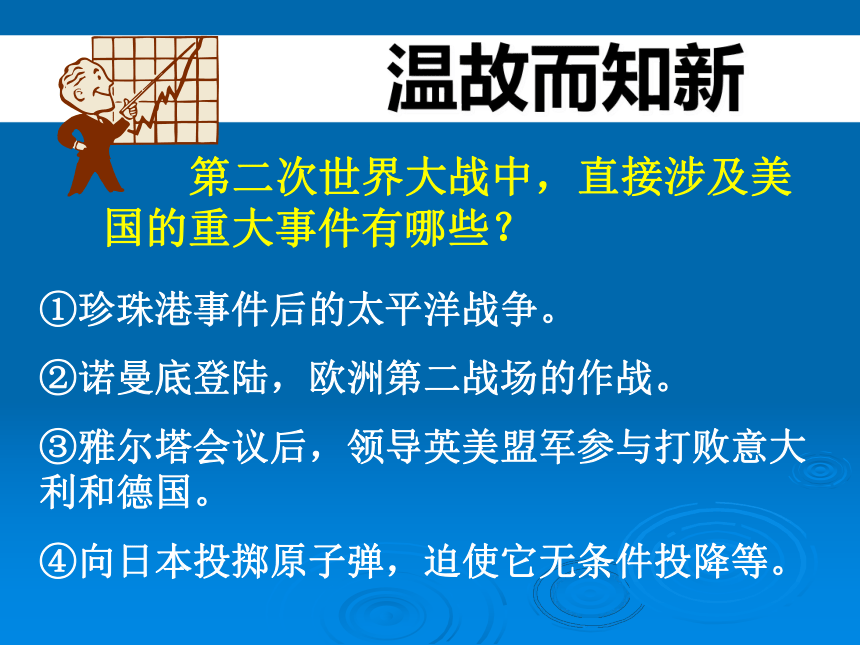 温故而知新

第二次世界大战中，直接涉及美国的重大事件有哪些？

①珍珠港事件后的太平洋战争。

②诺曼底登陆，欧洲第二战场的作战。

③雅尔塔会议后，领导英美盟军参与打败意大利和德国。

④向日本投掷原子弹，迫使它无条件投降等。